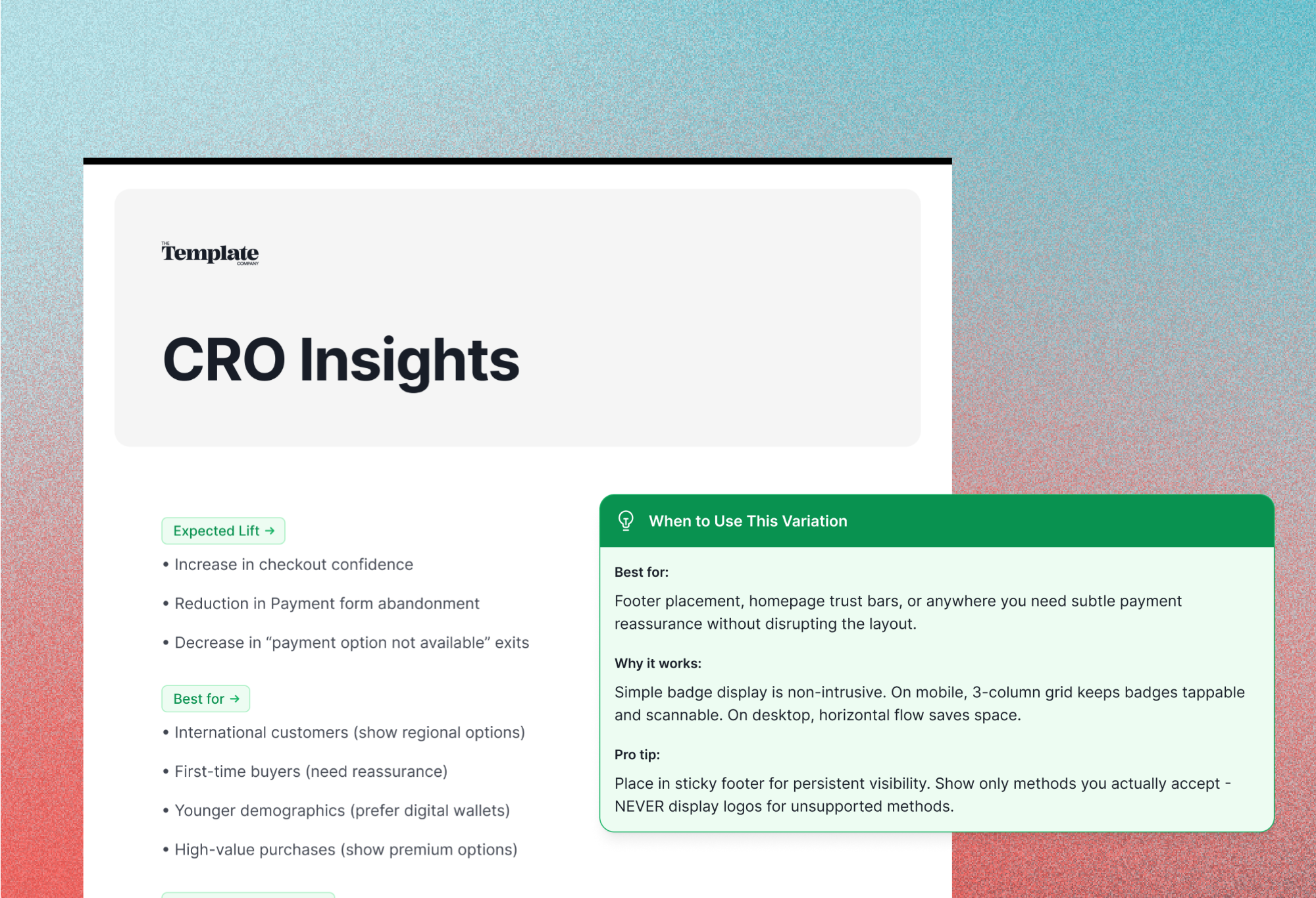 THE Template COMPANY

CRO Insights

Expected Lift →

• Increase in checkout confidence

• Reduction in Payment form abandonment

• Decrease in “payment option not available” exits

Best for →

• International customers (show regional options)

• First-time buyers (need reassurance)

• Younger demographics (prefer digital wallets)

• High-value purchases (show premium options)

When to Use This Variation

Best for:

Footer placement, homepage trust bars, or anywhere you need subtle payment reassurance without disrupting the layout.

Why it works:

Simple badge display is non-intrusive. On mobile, 3-column grid keeps badges tappable and scannable. On desktop, horizontal flow saves space.

Pro tip:

Place in sticky footer for persistent visibility. Show only methods you actually accept - NEVER display logos for unsupported methods.